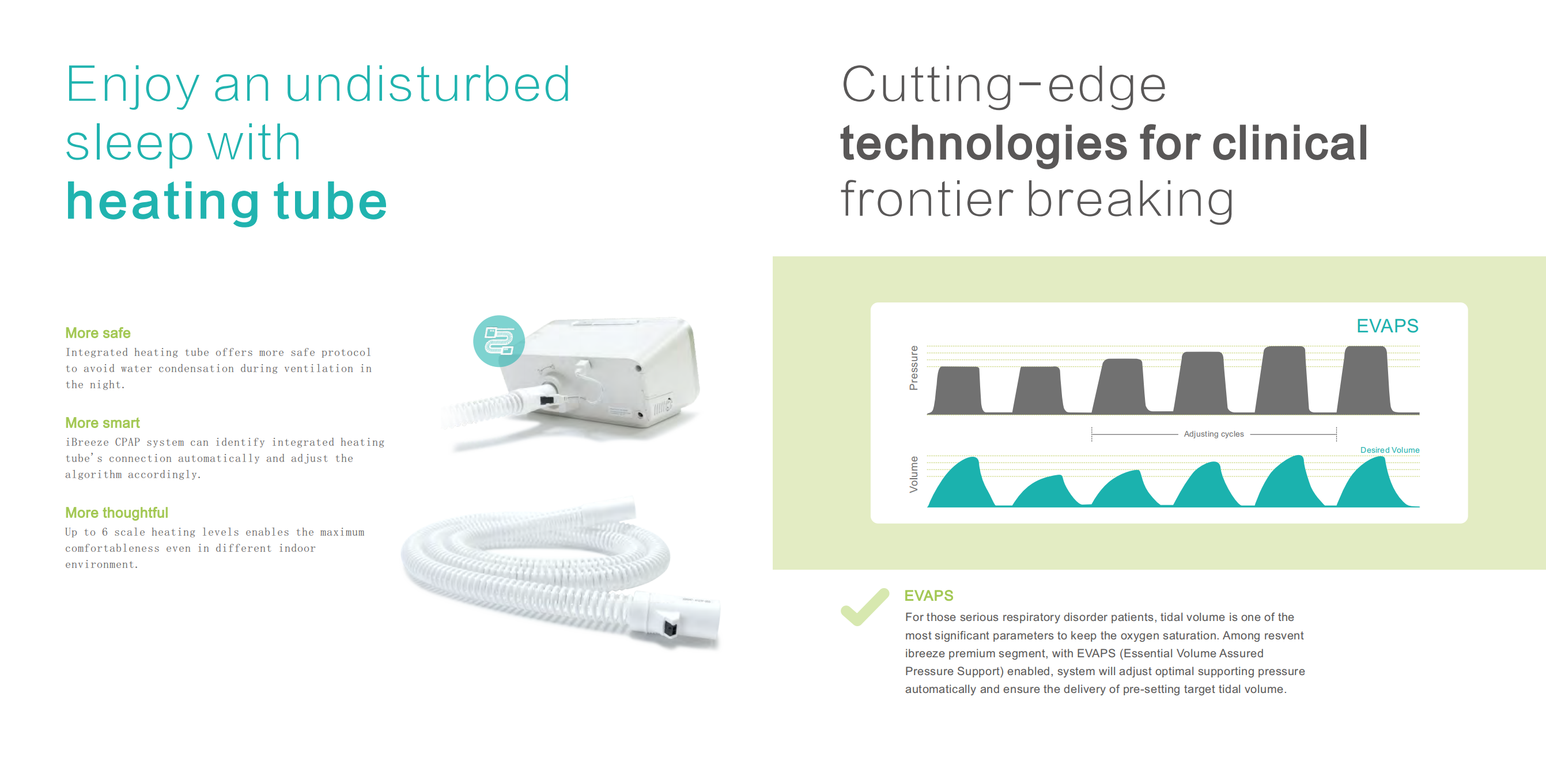 Enjoy an undisturbed sleep with heating tube

More safe
Integrated heating tube offers more safe protocol to avoid water condensation during ventilation in the night.

More smart
iBreeze CPAP system can identify integrated heating tube's connection automatically and adjust the algorithm accordingly.

More thoughtful
Up to 6 scale heating levels enables the maximum comfortableness even in different indoor environment.

Cutting-edge technologies for clinical frontier breaking

EVAPS
Pressure
Adjusting cycles
Desired Volume
Volume

EVAPS
For those serious respiratory disorder patients, tidal volume is one of the most significant parameters to keep the oxygen saturation. Among resvent ibreeze premium segment, with EVAPS (Essential Volume Assured Pressure Support) enabled, system will adjust optimal supporting pressure automatically and ensure the delivery of pre-setting target tidal volume.